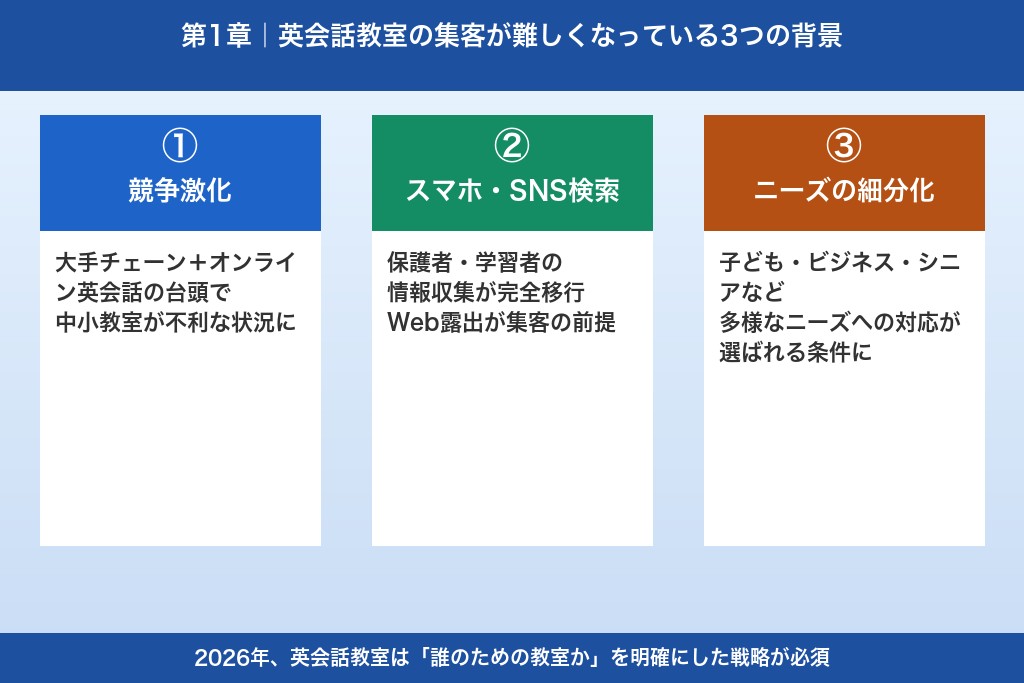 第1章｜英会話教室の集客が難しくなっている3つの背景

①
競争激化

大手チェーン＋オンライン英会話の台頭で
中小教室が不利な状況に

②
スマホ・SNS検索

保護者・学習者の
情報収集が完全移行
Web露出が集客の前提

③
ニーズの細分化

子ども・ビジネス・シニアなど
多様なニーズへの対応が
選ばれる条件に

2026年、英会話教室は「誰のための教室か」を明確にした戦略が必須